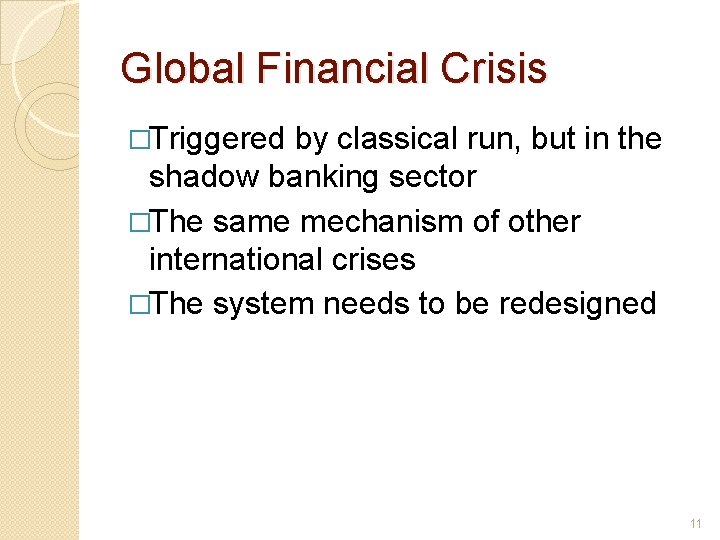 Global Financial Crisis

□Triggered by classical run, but in the shadow banking sector

□The same mechanism of other international crises

□The system needs to be redesigned

11